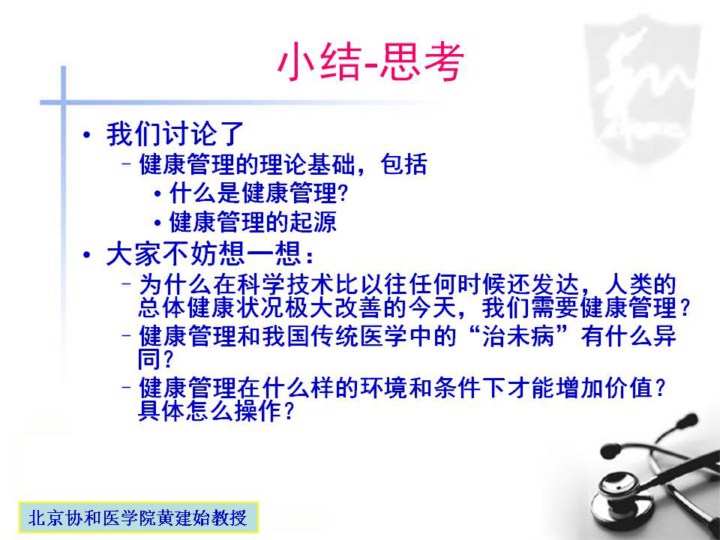 小结-思考

• 我们讨论了
 – 健康管理的理论基础，包括
  • 什么是健康管理?
  • 健康管理的起源
• 大家不妨想一想：
 – 为什么在科学技术比以往任何时候还发达，人类的总体健康状况极大改善的今天，我们需要健康管理？
 – 健康管理和我国传统医学中的“治未病”有什么异同?
 – 健康管理在什么样的环境和条件下才能增加价值？具体怎么操作？

北京协和医学院黄建始教授